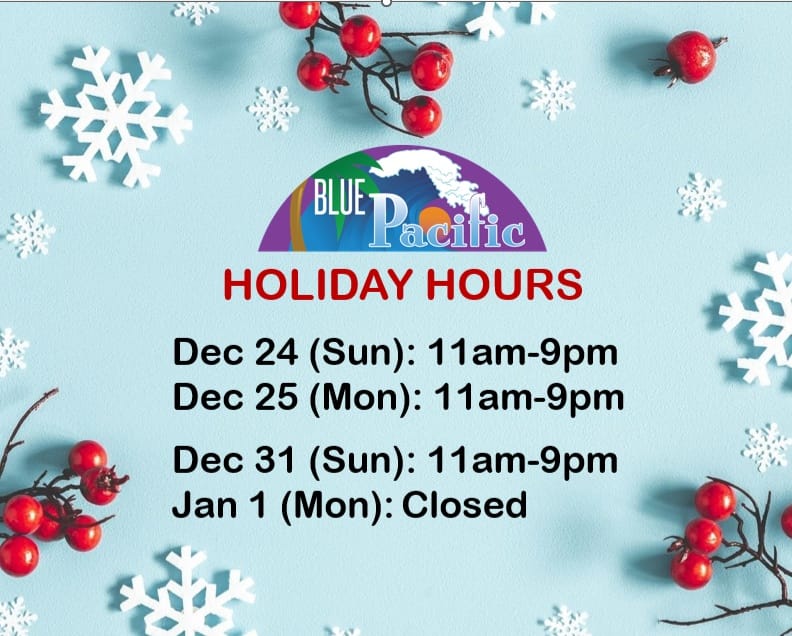 BLUE Pacific

HOLIDAY HOURS

Dec 24 (Sun): 11am-9pm
Dec 25 (Mon): 11am-9pm

Dec 31 (Sun): 11am-9pm
Jan 1 (Mon): Closed